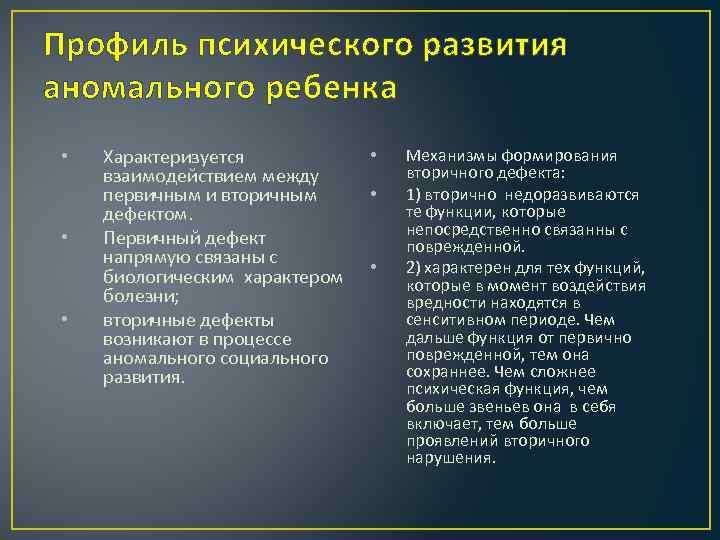 Профиль психического развития аномального ребенка

• Характеризуется взаимодействием между первичным и вторичным дефектом.

• Первичный дефект напрямую связаны с биологическим характером болезни;

• вторичные дефекты возникают в процессе аномального социального развития.

• Механизмы формирования вторичного дефекта:

• 1) вторично недоразвиваются те функции, которые непосредственно связанны с поврежденной.

• 2) характерен для тех функций, которые в момент воздействия вредности находятся в сенситивном периоде. Чем дальше функция от первично поврежденной, тем она сохраннее. Чем сложнее психическая функция, чем больше звеньев она в себя включает, тем больше проявлений вторичного нарушения.